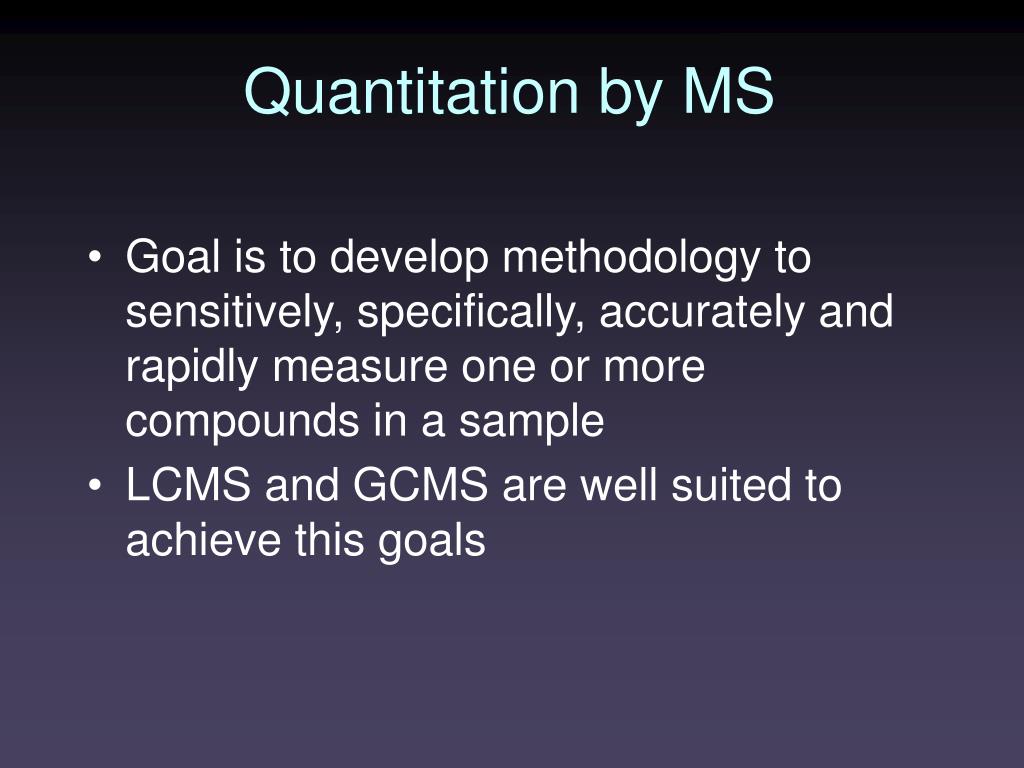 Quantitation by MS

• Goal is to develop methodology to sensitively, specifically, accurately and rapidly measure one or more compounds in a sample
• LCMS and GCMS are well suited to achieve this goals